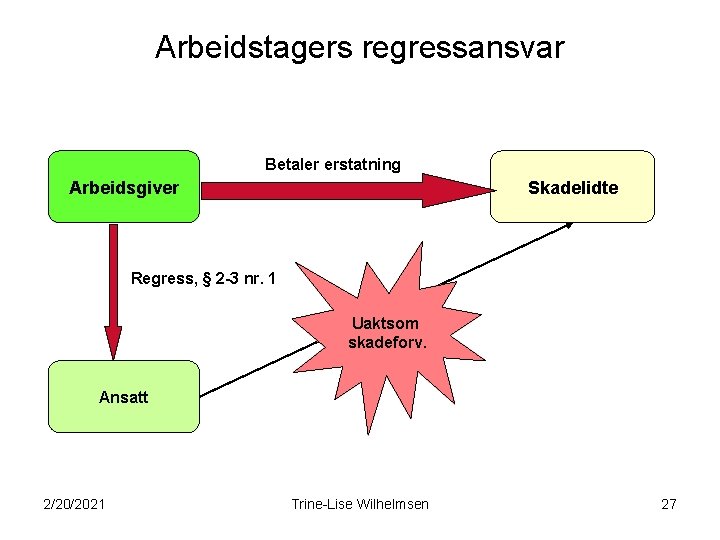 Arbeidstagers regressansvar

Arbeidsgiver

Betaler erstatning

Skadelidte

Regress, § 2-3 nr. 1

Uaktsom skadeforv.

Ansatt

2/20/2021

Trine-Lise Wilhelmsen

27